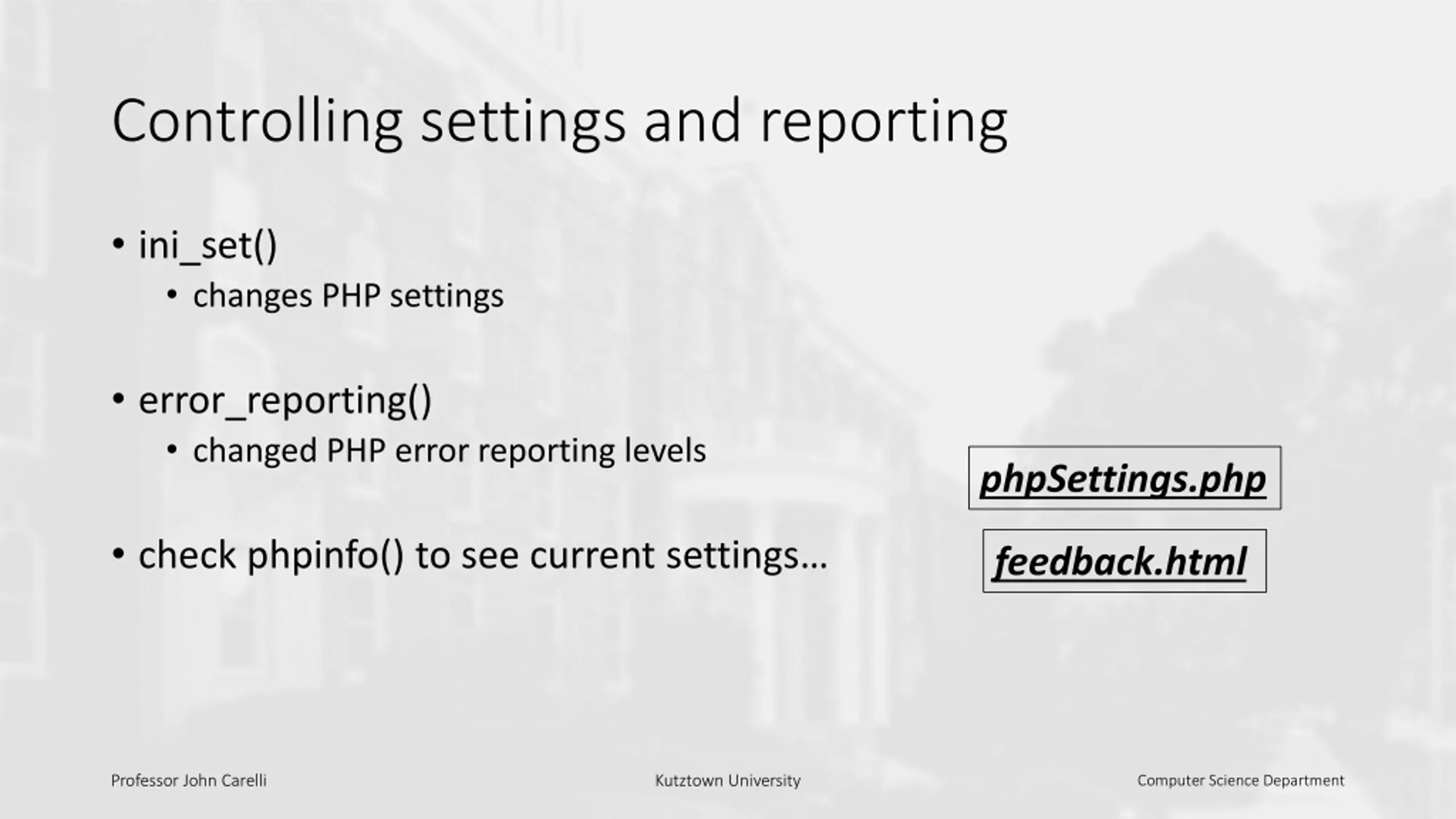 Controlling settings and reporting

• ini_set()
  • changes PHP settings

• error_reporting()
  • changed PHP error reporting levels

• check phpinfo() to see current settings…

phpSettings.php

feedback.html

Professor John Carelli

Kutztown University

Computer Science Department